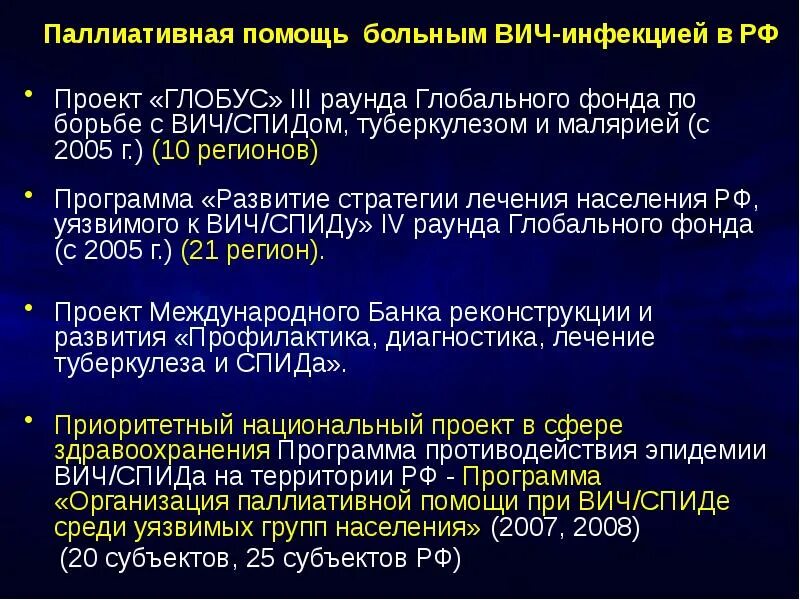 Паллиативная помощь больным ВИЧ-инфекцией в РФ

• Проект «ГЛОБУС» III раунда Глобального фонда по борьбе с ВИЧ/СПИДом, туберкулезом и малярией (с 2005 г.) (10 регионов)

• Программа «Развитие стратегии лечения населения РФ, уязвимого к ВИЧ/СПИДу» IV раунда Глобального фонда (с 2005 г.) (21 регион).

• Проект Международного Банка реконструкции и развития «Профилактика, диагностика, лечение туберкулеза и СПИДа».

• Приоритетный национальный проект в сфере здравоохранения Программа противодействия эпидемии ВИЧ/СПИДа на территории РФ - Программа «Организация паллиативной помощи при ВИЧ/СПИДе среди уязвимых групп населения» (2007, 2008)
(20 субъектов, 25 субъектов РФ)